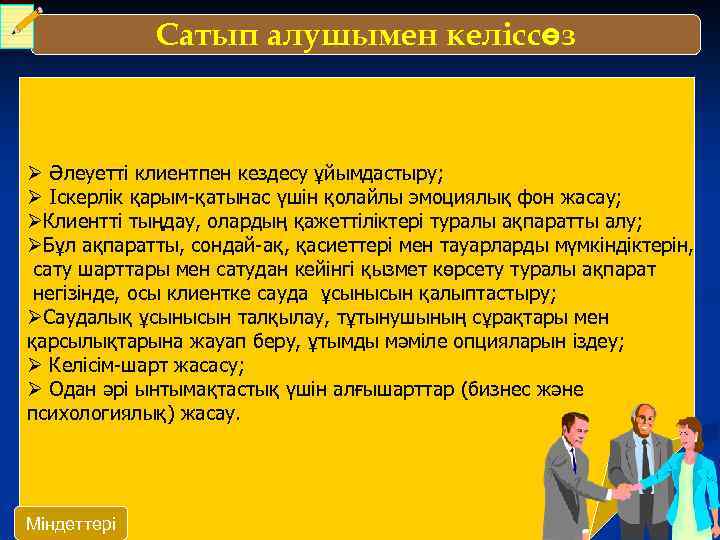 Сатып алушымен келіссөз

➢ Әлеуетті клиентпен кездесу ұйымдастыру;
➢ Іскерлік қарым-қатынас үшін қолайлы эмоциялық фон жасау;
➢Клиентті тыңдау, олардың қажеттіліктері туралы ақпаратты алу;
➢Бұл ақпаратты, сондай-ақ, қасиеттері мен тауарларды мүмкіндіктерін, сату шарттары мен сатудан кейінгі қызмет көрсету туралы ақпарат негізінде, осы клиентке сауда ұсынысын қалыптастыру;
➢Саудалық ұсынысын талқылау, тұтынушының сұрақтары мен қарсылықтарына жауап беру, ұтымды мәміле опцияларын іздеу;
➢ Келісім-шарт жасасу;
➢ Одан әрі ынтымақтастық үшін алғышарттар (бизнес және психологиялық) жасау.

Міндеттері